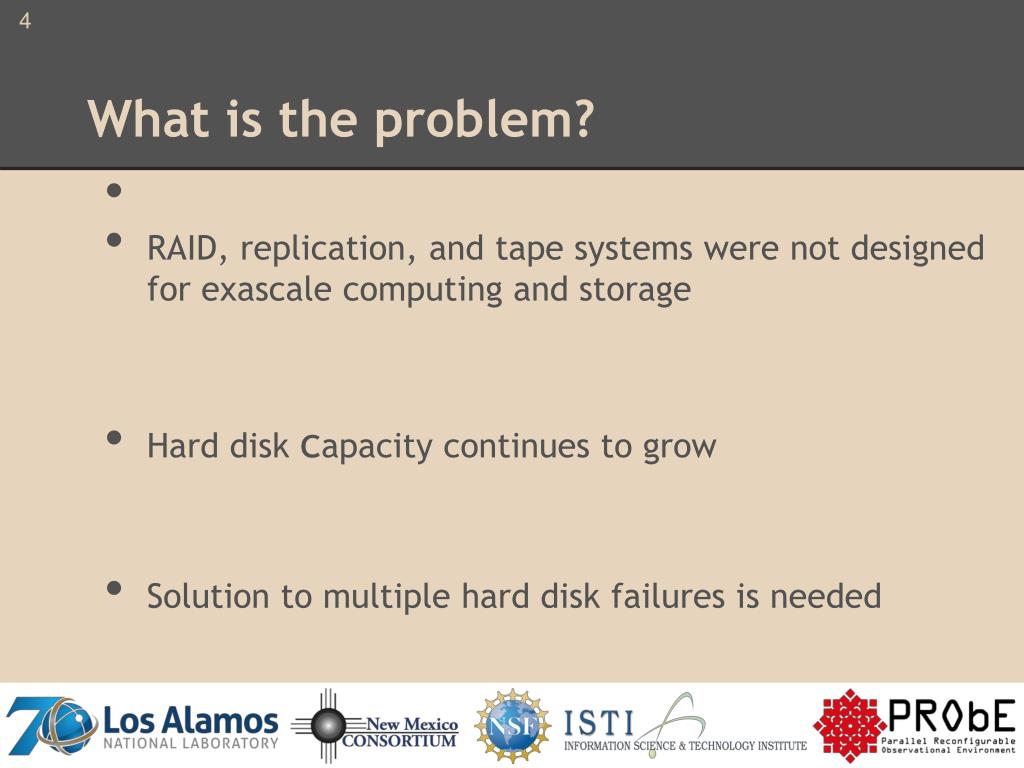 4

What is the problem?

•

• RAID, replication, and tape systems were not designed for exascale computing and storage

• Hard disk capacity continues to grow

• Solution to multiple hard disk failures is needed

70 Los Alamos NATIONAL LABORATORY

New Mexico CONSORTIUM

NSF

ISTI INFORMATION SCIENCE & TECHNOLOGY INSTITUTE

PRObE Parallel Reconfigurable Observational Environment